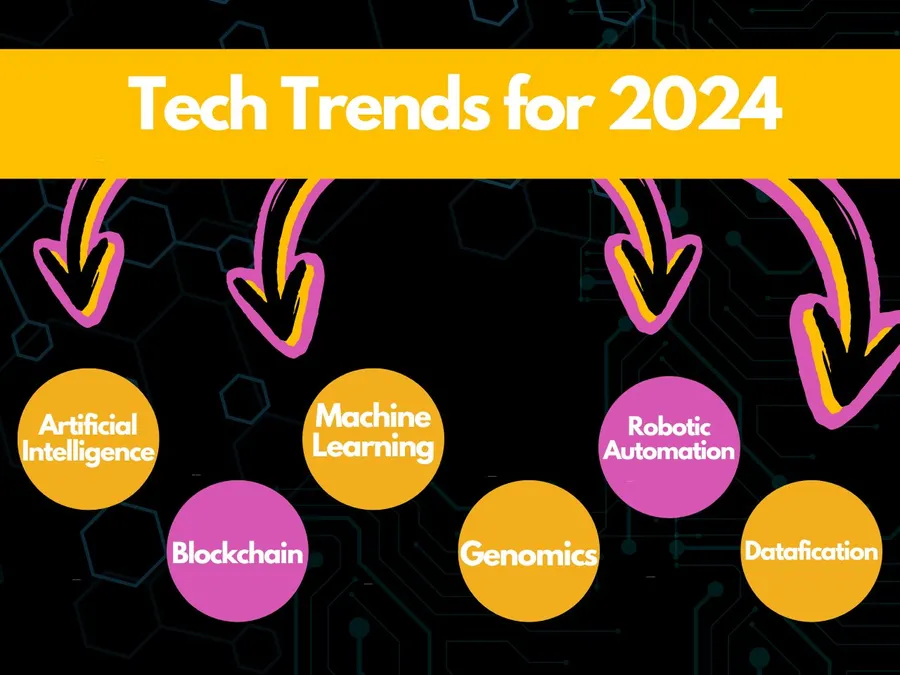 Tech Trends for 2024

Artificial Intelligence

Blockchain

Machine Learning

Genomics

Robotic Automation

Datafication